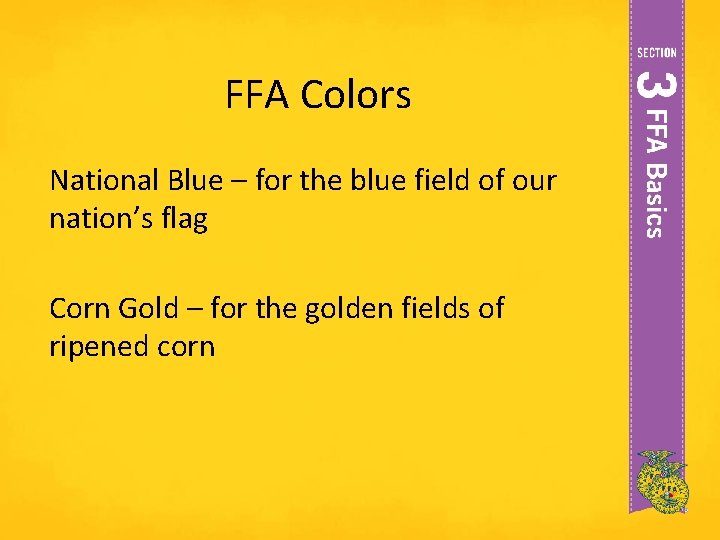 FFA Colors

National Blue – for the blue field of our nation's flag

Corn Gold – for the golden fields of ripened corn

SECTION
3 FFA Basics